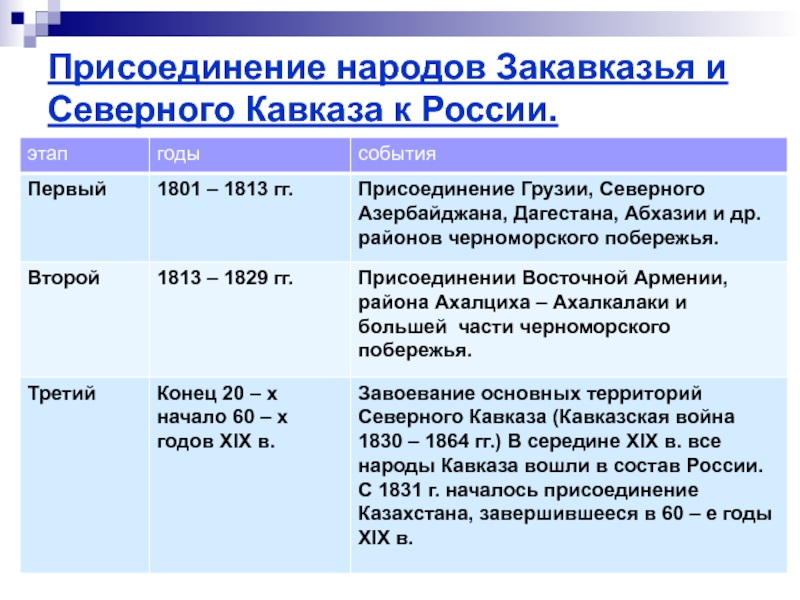 Присоединение народов Закавказья и Северного Кавказа к России.

| этап | годы | события |
|---|---|---|
| Первый | 1801 – 1813 гг. | Присоединение Грузии, Северного Азербайджана, Дагестана, Абхазии и др. районов черноморского побережья. |
| Второй | 1813 – 1829 гг. | Присоединении Восточной Армении, района Ахалциха – Ахалкалаки и большей части черноморского побережья. |
| Третий | Конец 20 – х начало 60 – х годов XIX в. | Завоевание основных территорий Северного Кавказа (Кавказская война 1830 – 1864 гг.) В середине XIX в. все народы Кавказа вошли в состав России. С 1831 г. началось присоединение Казахстана, завершившееся в 60 – е годы XIX в. |